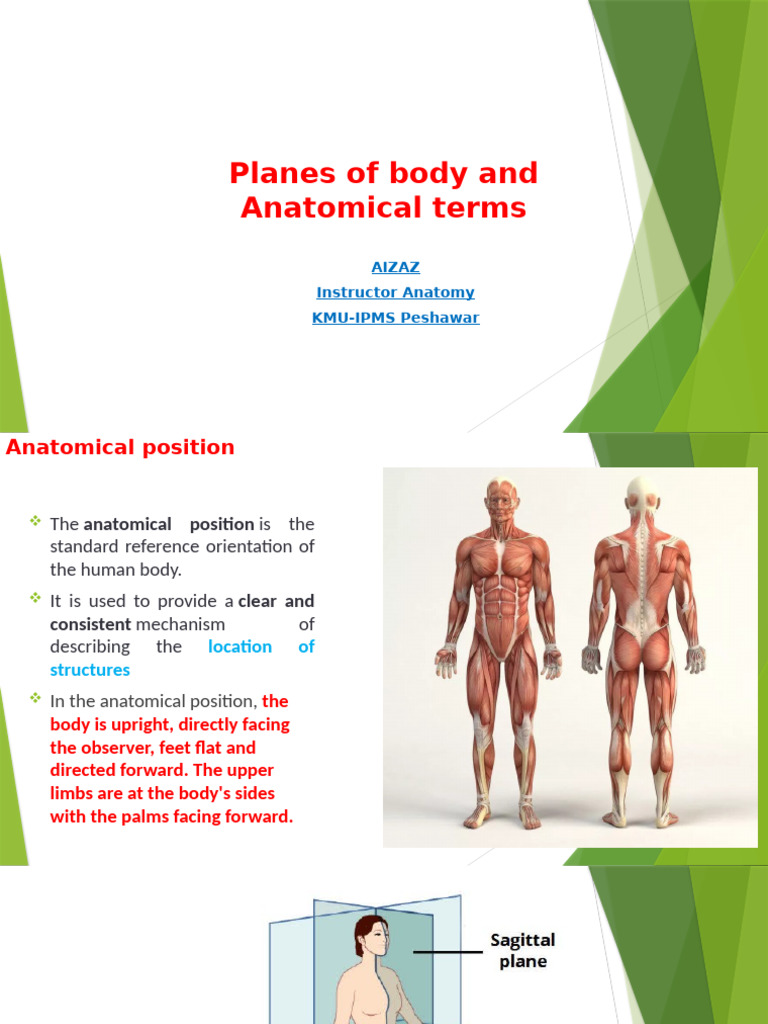 Planes of body and Anatomical terms

AIZAZ
Instructor Anatomy
KMU-IPMS Peshawar

Anatomical position

The anatomical position is the standard reference orientation of the human body.

It is used to provide a clear and consistent mechanism of describing the location of structures

In the anatomical position, the body is upright, directly facing the observer, feet flat and directed forward. The upper limbs are at the body's sides with the palms facing forward.

Sagittal plane